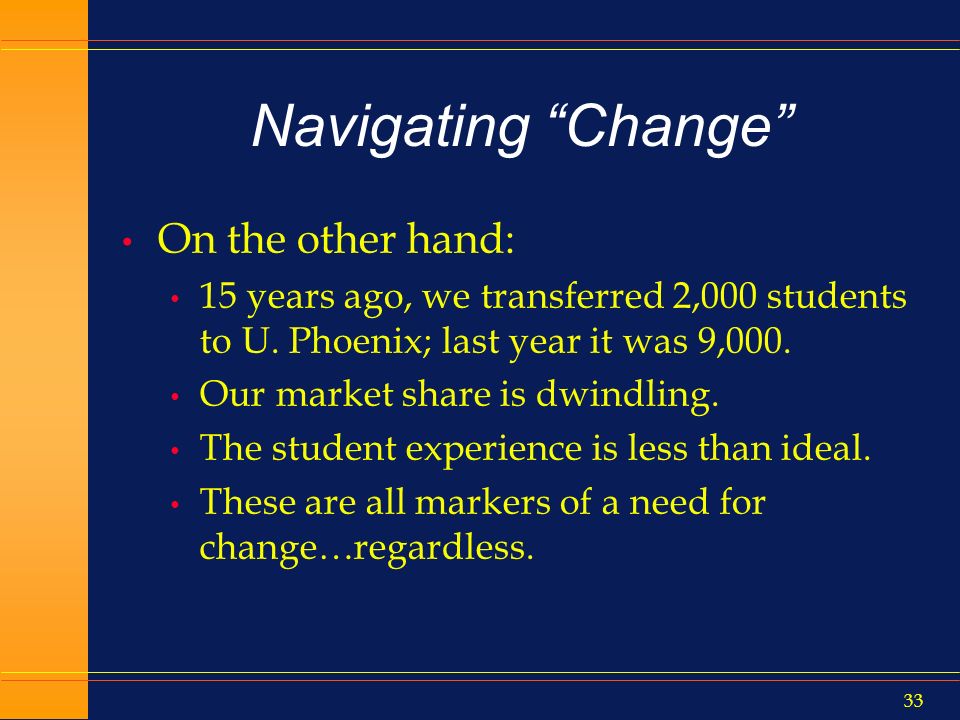 Navigating “Change”

• On the other hand:
  • 15 years ago, we transferred 2,000 students to U. Phoenix; last year it was 9,000.
  • Our market share is dwindling.
  • The student experience is less than ideal.
  • These are all markers of a need for change…regardless.

33